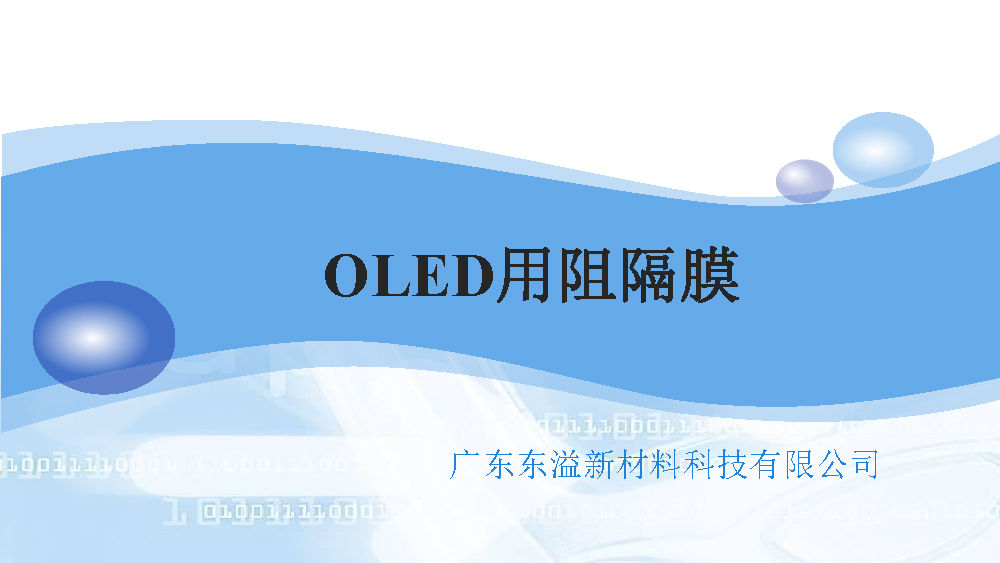 OLED用阻隔膜

广东东溢新材料科技有限公司